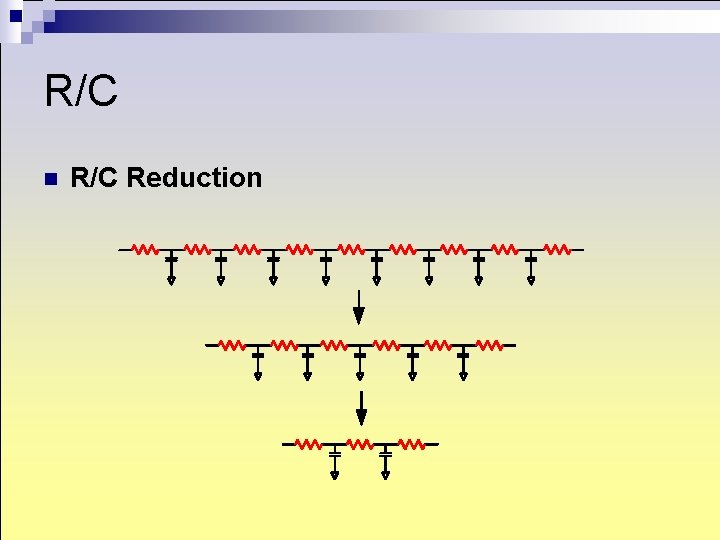 R/C

R/C Reduction